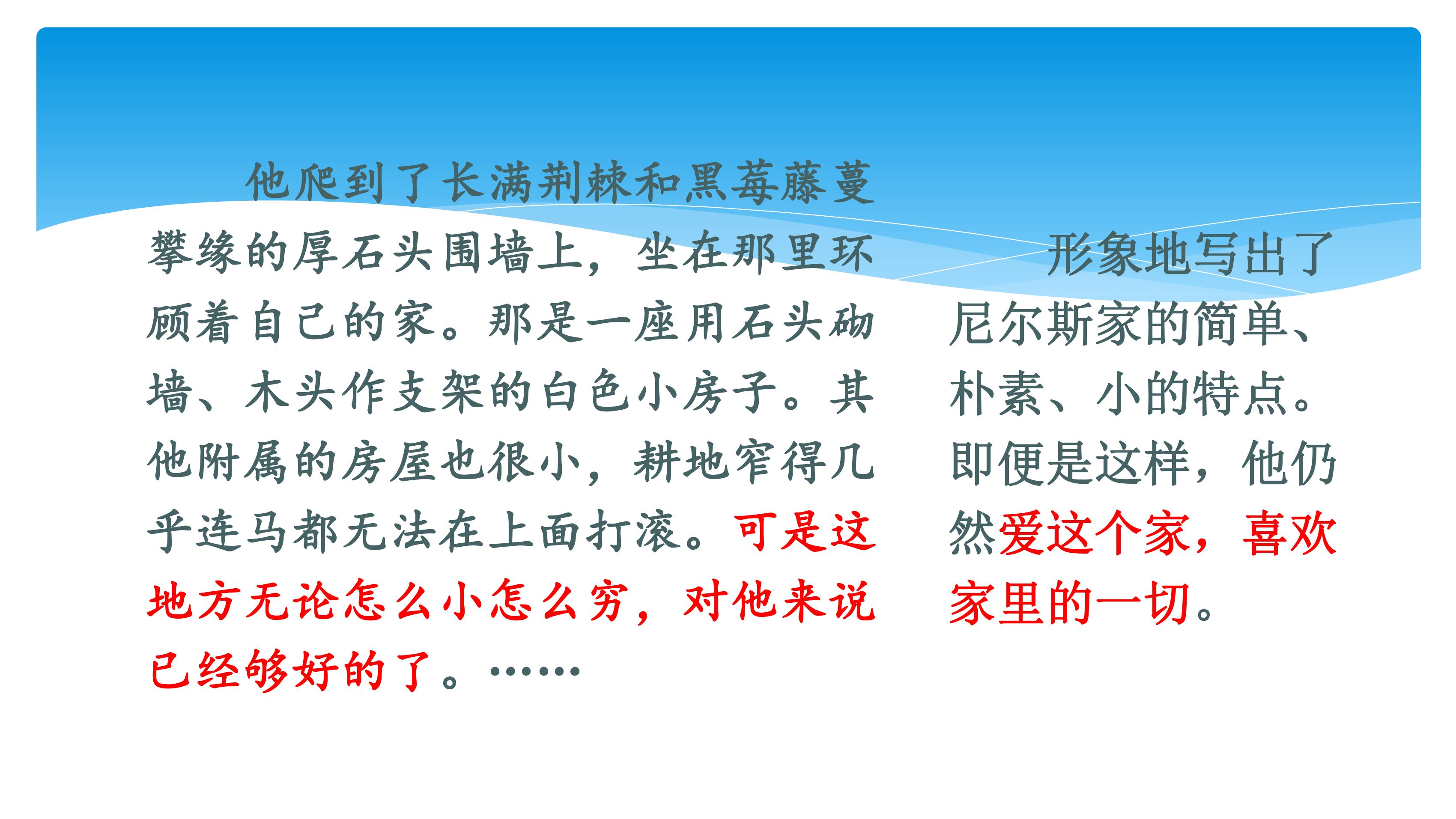 他爬到了长满荆棘和黑莓藤蔓攀缘的厚石头围墙上，坐在那里环顾着自己的家。那是一座用石头砌墙、木头作支架的白色小房子。其他附属的房屋也很小，耕地窄得几乎连马都无法在上面打滚。可是这地方无论怎么小怎么穷，对他来说已经够好的了。……

形象地写出了尼尔斯家的简单、朴素、小的特点。即便是这样，他仍然爱这个家，喜欢家里的一切。